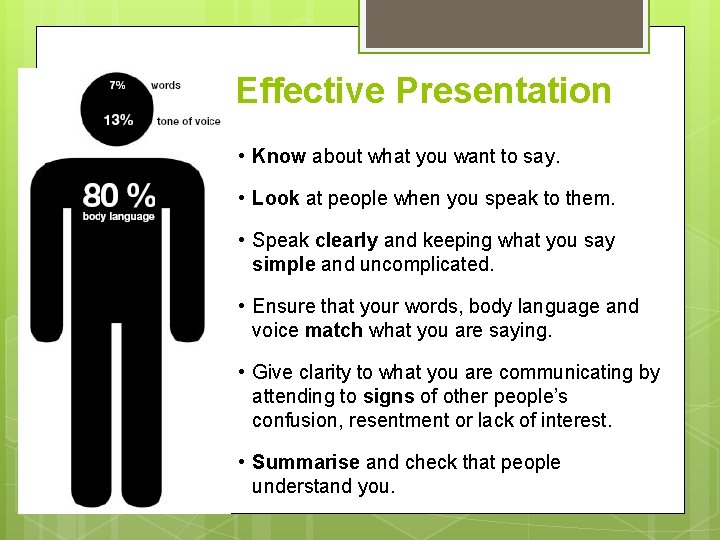 7% words

13% tone of voice

80 %
body language

Effective Presentation

• Know about what you want to say.

• Look at people when you speak to them.

• Speak clearly and keeping what you say simple and uncomplicated.

• Ensure that your words, body language and voice match what you are saying.

• Give clarity to what you are communicating by attending to signs of other people's confusion, resentment or lack of interest.

• Summarise and check that people understand you.